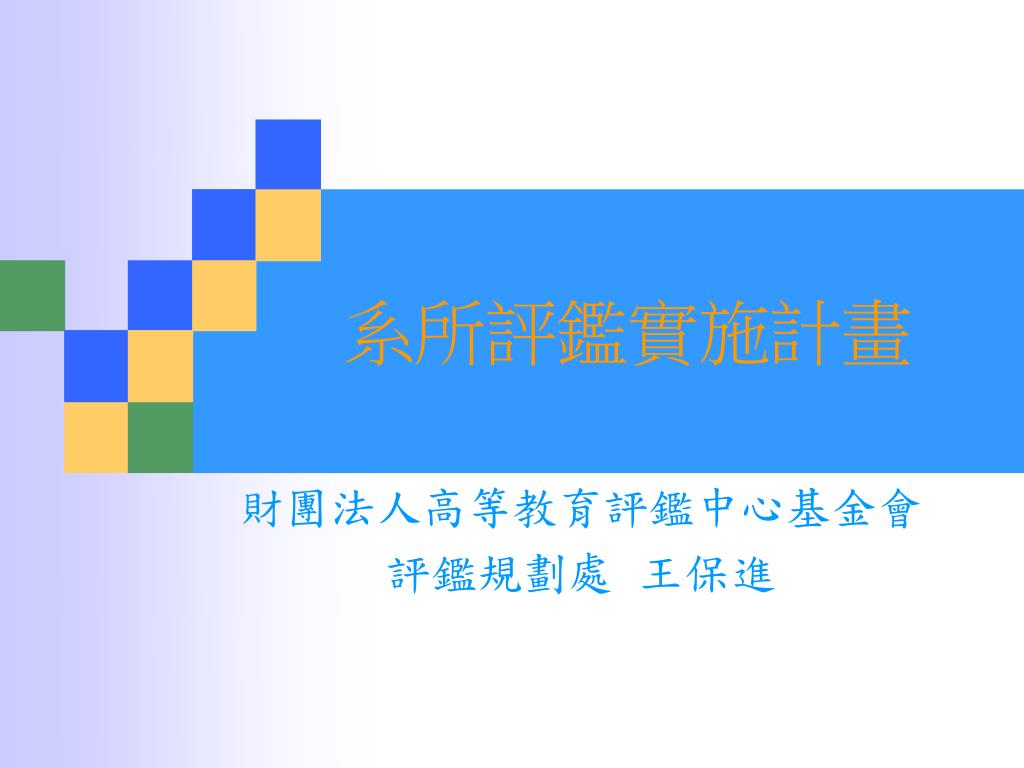 系所評鑑實施計畫

財團法人高等教育評鑑中心基金會
評鑑規劃處 王保進